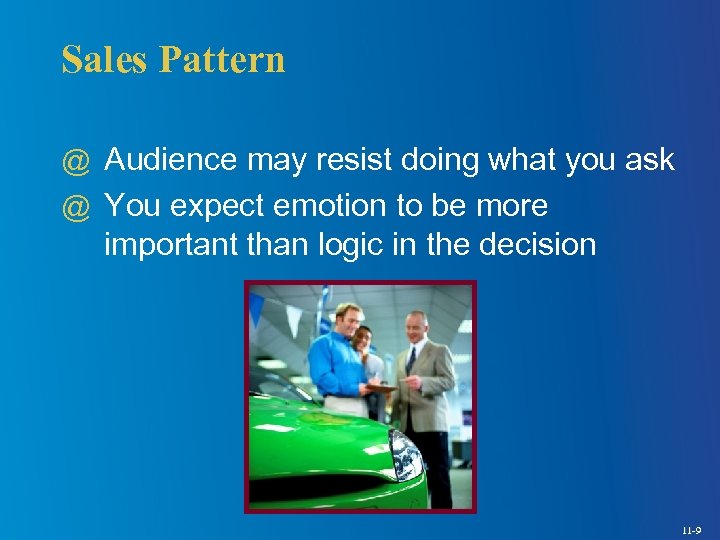 Sales Pattern

@ Audience may resist doing what you ask

@ You expect emotion to be more important than logic in the decision

11-9